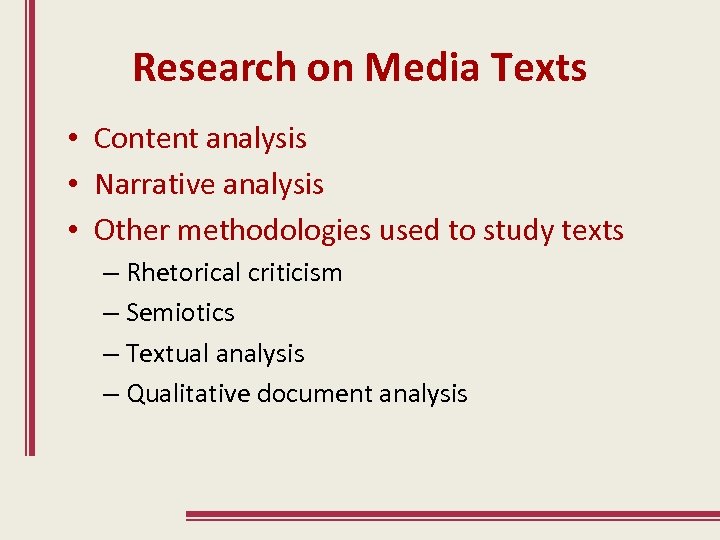 Research on Media Texts

• Content analysis
• Narrative analysis
• Other methodologies used to study texts
– Rhetorical criticism
– Semiotics
– Textual analysis
– Qualitative document analysis